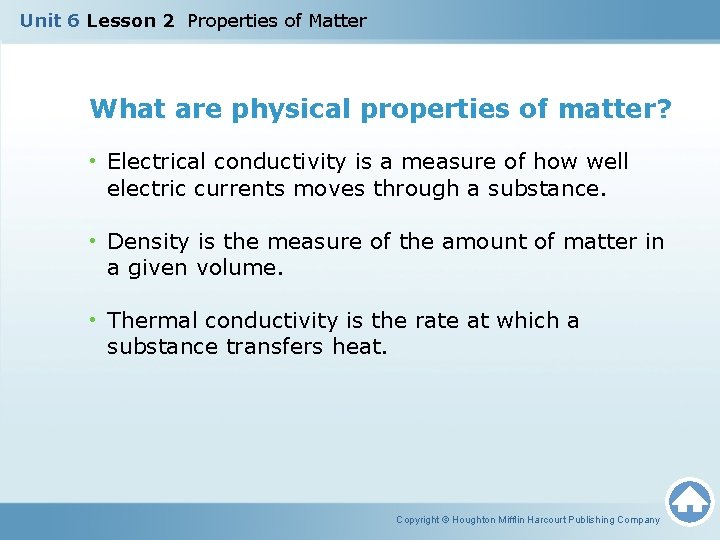 Unit 6 Lesson 2 Properties of Matter

What are physical properties of matter?

• Electrical conductivity is a measure of how well electric currents moves through a substance.

• Density is the measure of the amount of matter in a given volume.

• Thermal conductivity is the rate at which a substance transfers heat.

Copyright © Houghton Mifflin Harcourt Publishing Company